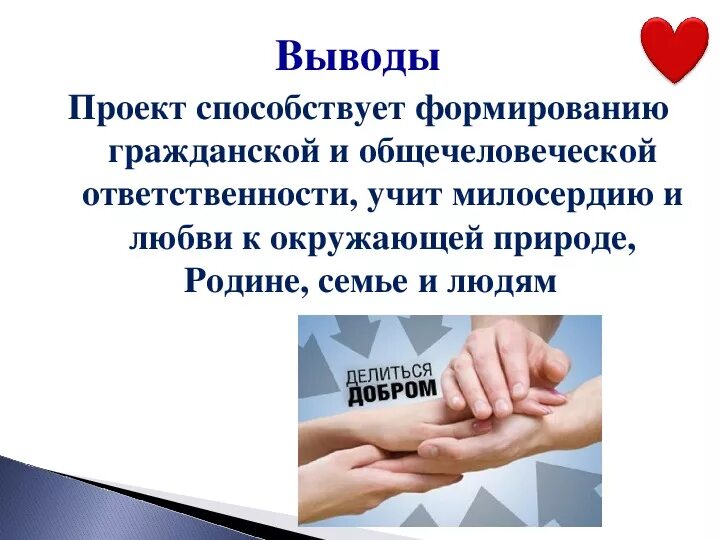 Выводы

Проект способствует формированию гражданской и общечеловеческой ответственности, учит милосердию и любви к окружающей природе, Родине, семье и людям

ДЕЛИТЬСЯ ДОБРОМ